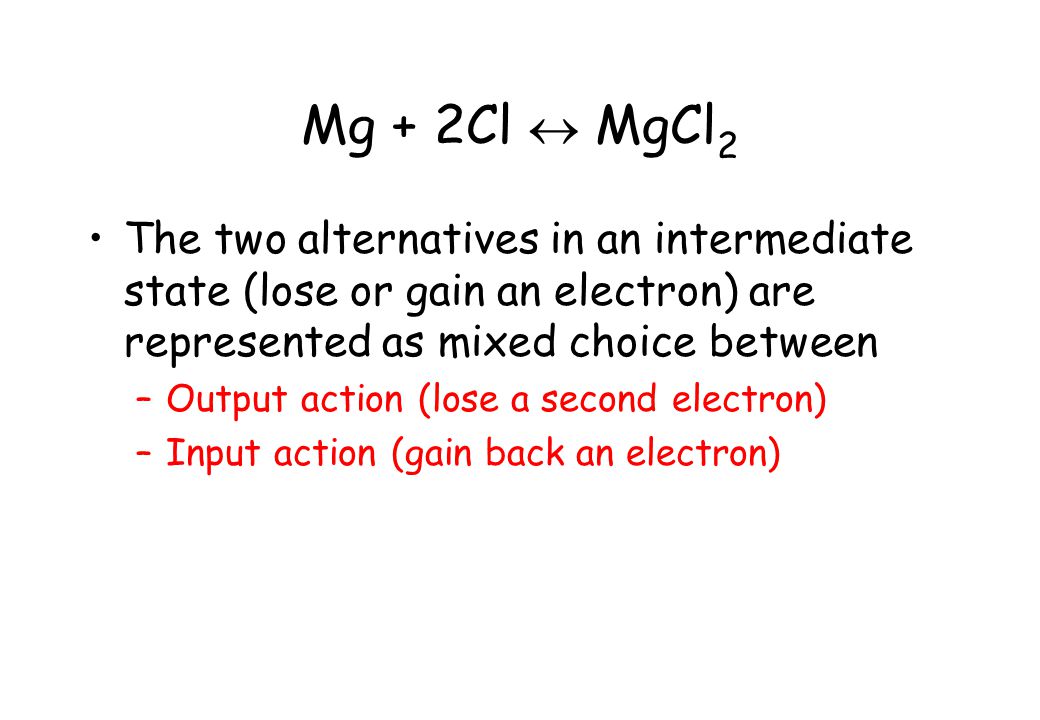 $Mg + 2Cl \leftrightarrow MgCl_2$

• The two alternatives in an intermediate state (lose or gain an electron) are represented as mixed choice between

– Output action (lose a second electron)

– Input action (gain back an electron)